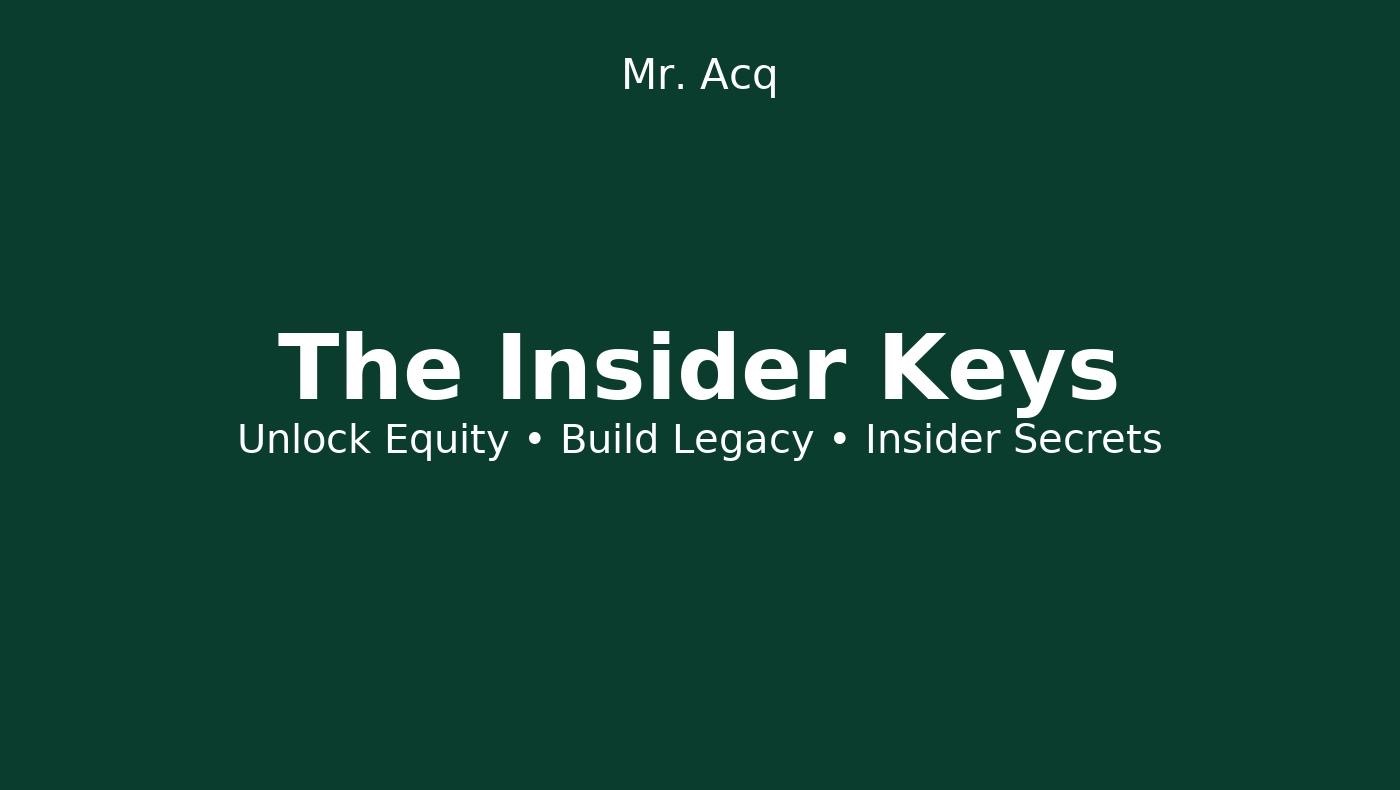 Mr. Acq

The Insider Keys

Unlock Equity • Build Legacy • Insider Secrets